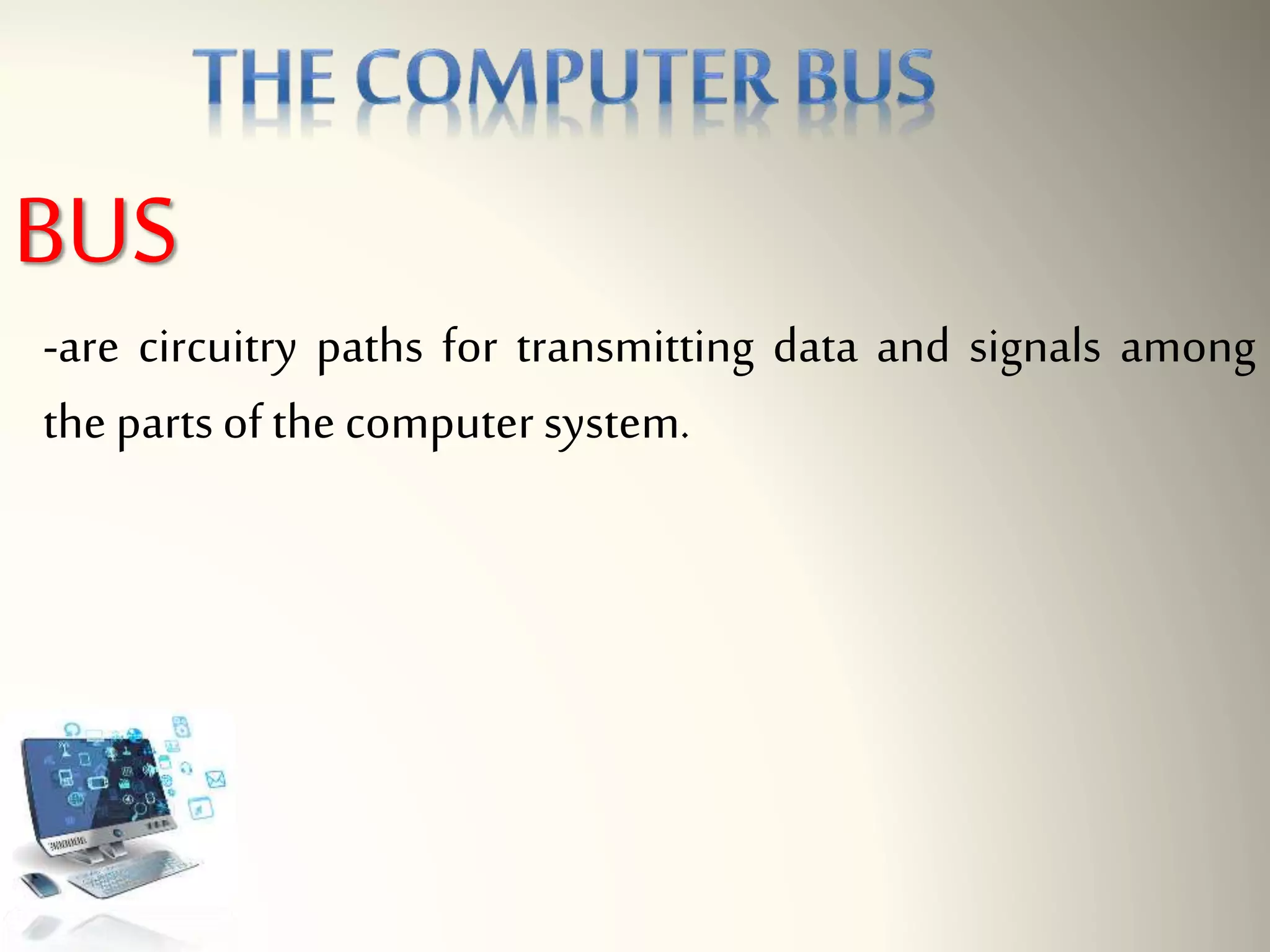 THE COMPUTER BUS

BUS

-are circuitry paths for transmitting data and signals among the parts of the computer system.